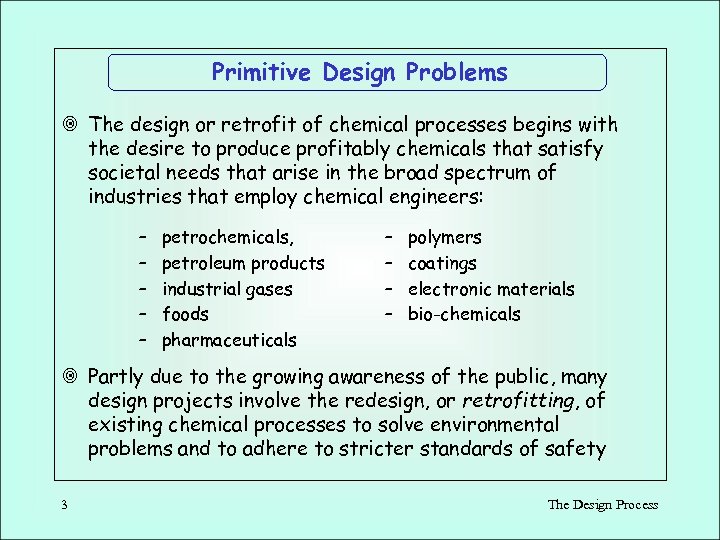 Primitive Design Problems

◎ The design or retrofit of chemical processes begins with the desire to produce profitably chemicals that satisfy societal needs that arise in the broad spectrum of industries that employ chemical engineers:

– petrochemicals,
– petroleum products
– industrial gases
– foods
– pharmaceuticals

– polymers
– coatings
– electronic materials
– bio-chemicals

◎ Partly due to the growing awareness of the public, many design projects involve the redesign, or retrofitting, of existing chemical processes to solve environmental problems and to adhere to stricter standards of safety

3

The Design Process